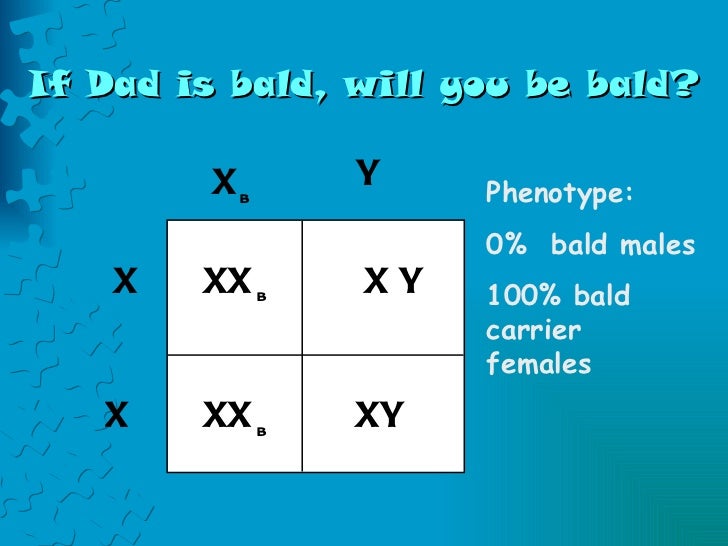 If Dad is bald, will you be bald?

|  | $X_B$ | Y |
|---|---|---|
| X | $XX_B$ | X Y |
| X | $XX_B$ | XY |

Phenotype:

0% bald males

100% bald carrier females